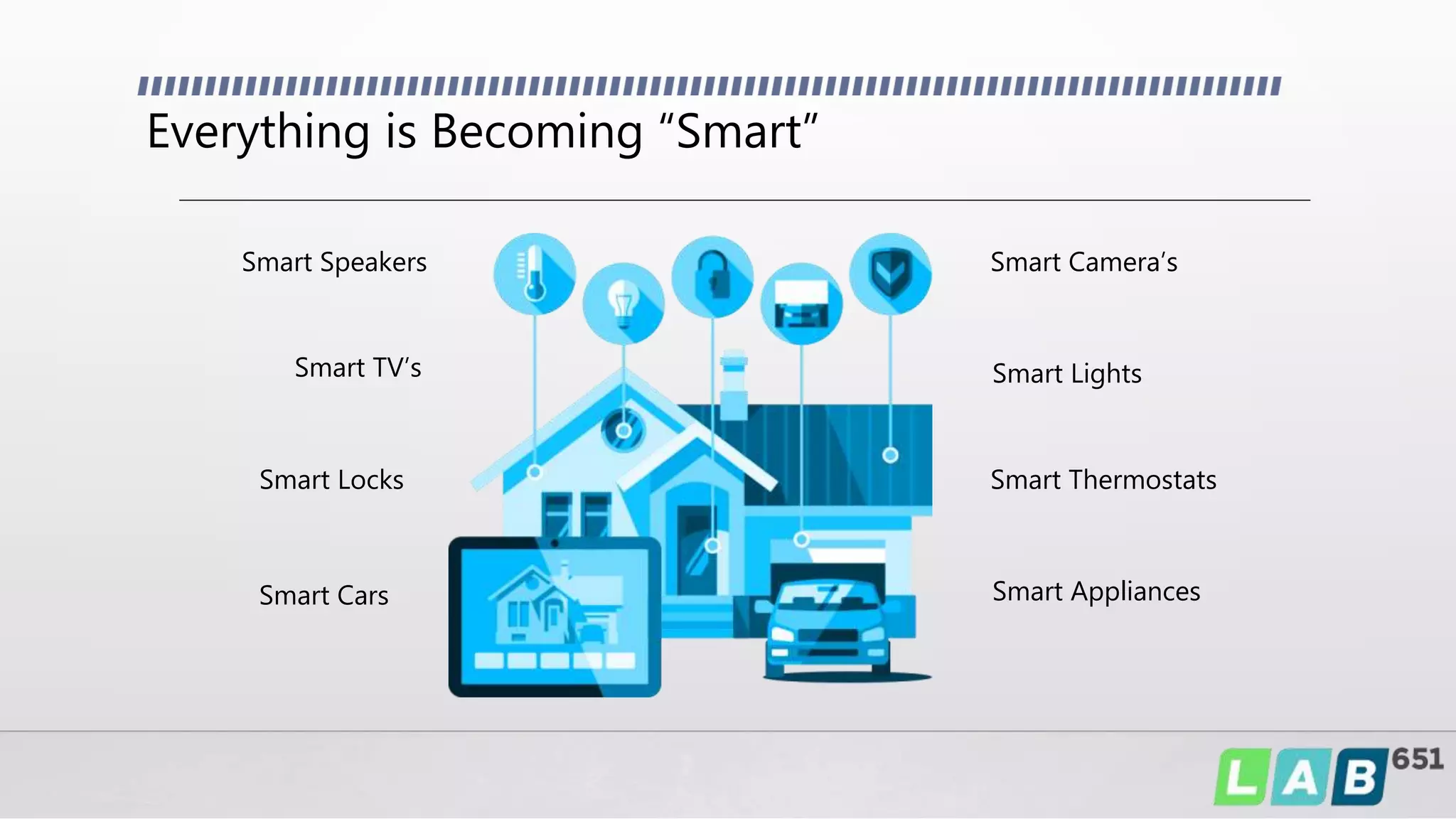 Everything is Becoming “Smart”

Smart Speakers

Smart TV’s

Smart Locks

Smart Cars

Smart Camera’s

Smart Lights

Smart Thermostats

Smart Appliances

LAB 651